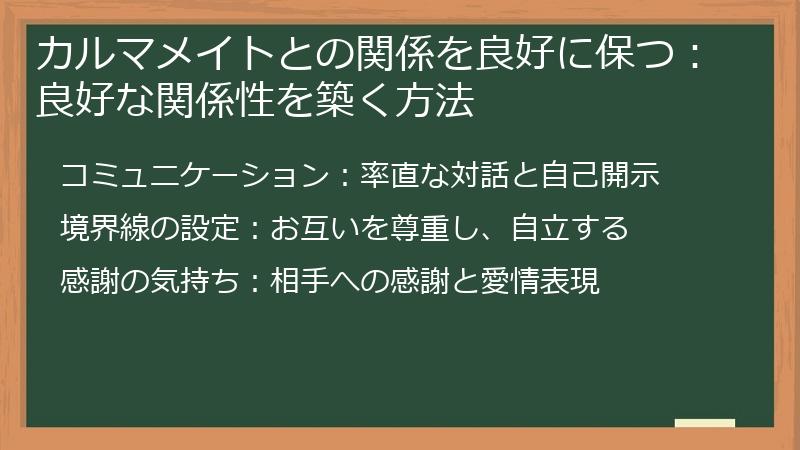 カルマメイトとの関係を良好に保つ：良好な関係性を築く方法

コミュニケーション：率直な対話と自己開示

境界線の設定：お互いを尊重し、自立する

感謝の気持ち：相手への感謝と愛情表現